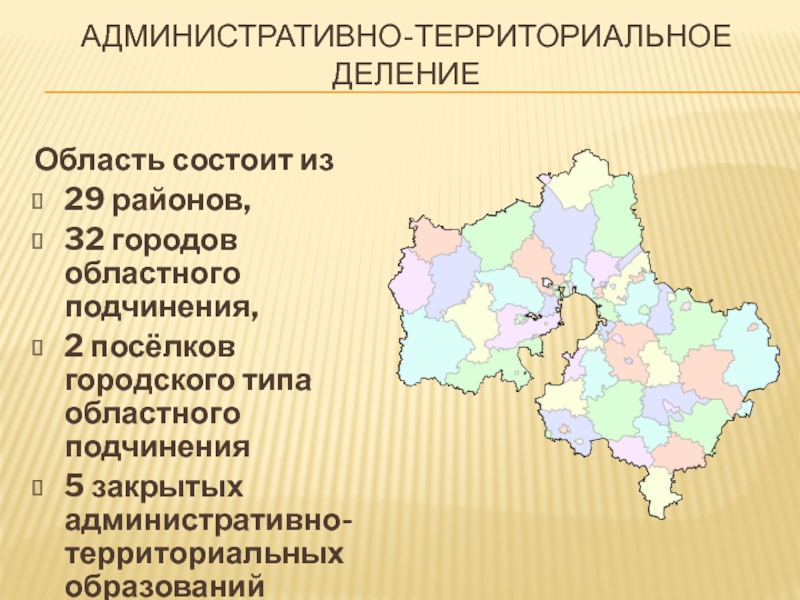 АДМИНИСТРАТИВНО-ТЕРРИТОРИАЛЬНОЕ ДЕЛЕНИЕ

Область состоит из

29 районов,

32 городов областного подчинения,

2 посёлков городского типа областного подчинения

5 закрытых административно-территориальных образований